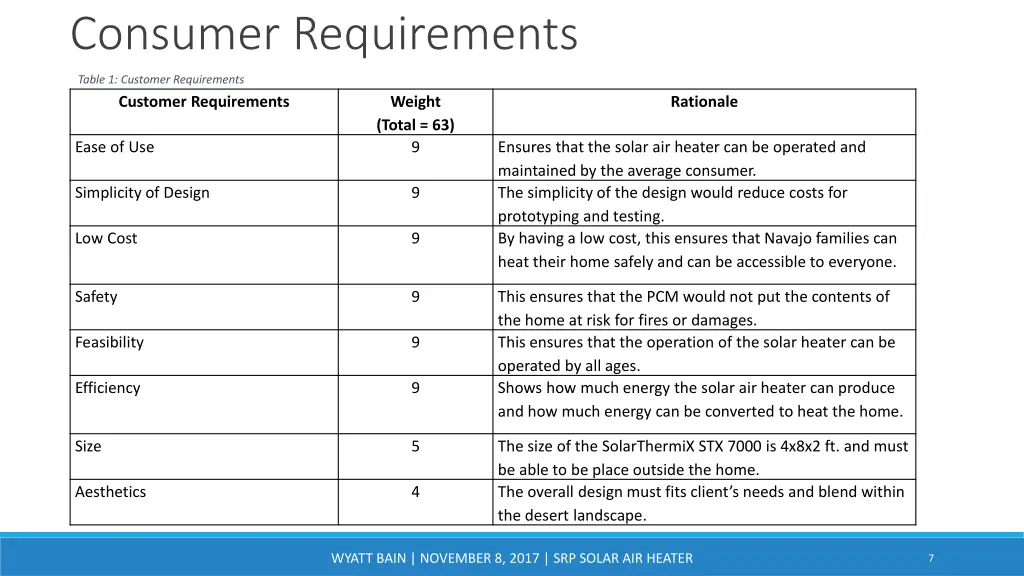 Consumer Requirements

Table 1: Customer Requirements

| Customer Requirements | Weight (Total = 63) | Rationale |
|---|---|---|
| Ease of Use | 9 | Ensures that the solar air heater can be operated and maintained by the average consumer. |
| Simplicity of Design | 9 | The simplicity of the design would reduce costs for prototyping and testing. |
| Low Cost | 9 | By having a low cost, this ensures that Navajo families can heat their home safely and can be accessible to everyone. |
| Safety | 9 | This ensures that the PCM would not put the contents of the home at risk for fires or damages. |
| Feasibility | 9 | This ensures that the operation of the solar heater can be operated by all ages. |
| Efficiency | 9 | Shows how much energy the solar air heater can produce and how much energy can be converted to heat the home. |
| Size | 5 | The size of the SolarThermiX STX 7000 is 4x8x2 ft. and must be able to be place outside the home. |
| Aesthetics | 4 | The overall design must fits client's needs and blend within the desert landscape. |

WYATT BAIN | NOVEMBER 8, 2017 | SRP SOLAR AIR HEATER

7